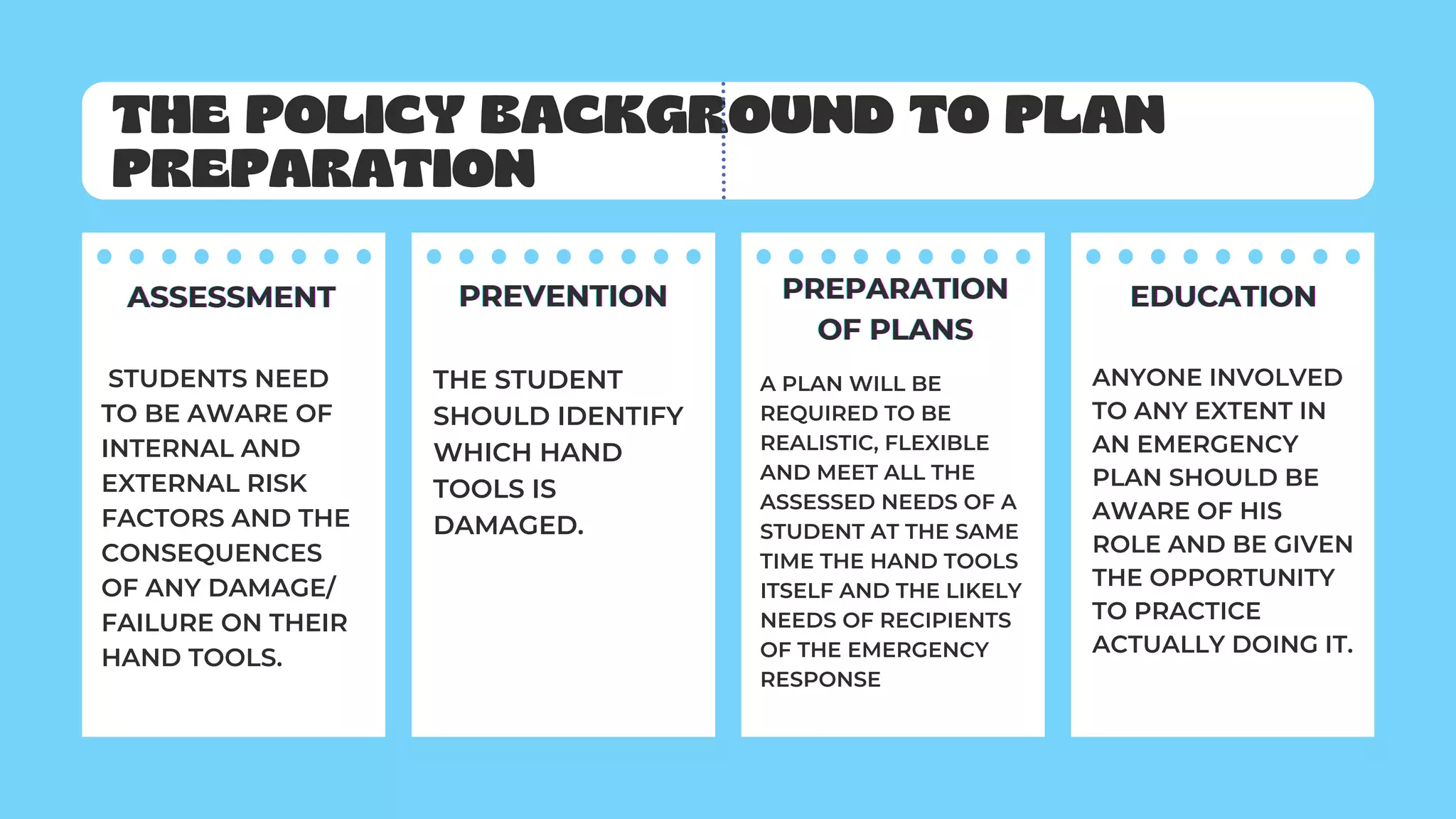 THE POLICY BACKGROUND TO PLAN PREPARATION

ASSESSMENT

STUDENTS NEED TO BE AWARE OF INTERNAL AND EXTERNAL RISK FACTORS AND THE CONSEQUENCES OF ANY DAMAGE/ FAILURE ON THEIR HAND TOOLS.

PREVENTION

THE STUDENT SHOULD IDENTIFY WHICH HAND TOOLS IS DAMAGED.

PREPARATION OF PLANS

A PLAN WILL BE REQUIRED TO BE REALISTIC, FLEXIBLE AND MEET ALL THE ASSESSED NEEDS OF A STUDENT AT THE SAME TIME THE HAND TOOLS ITSELF AND THE LIKELY NEEDS OF RECIPIENTS OF THE EMERGENCY RESPONSE

EDUCATION

ANYONE INVOLVED TO ANY EXTENT IN AN EMERGENCY PLAN SHOULD BE AWARE OF HIS ROLE AND BE GIVEN THE OPPORTUNITY TO PRACTICE ACTUALLY DOING IT.